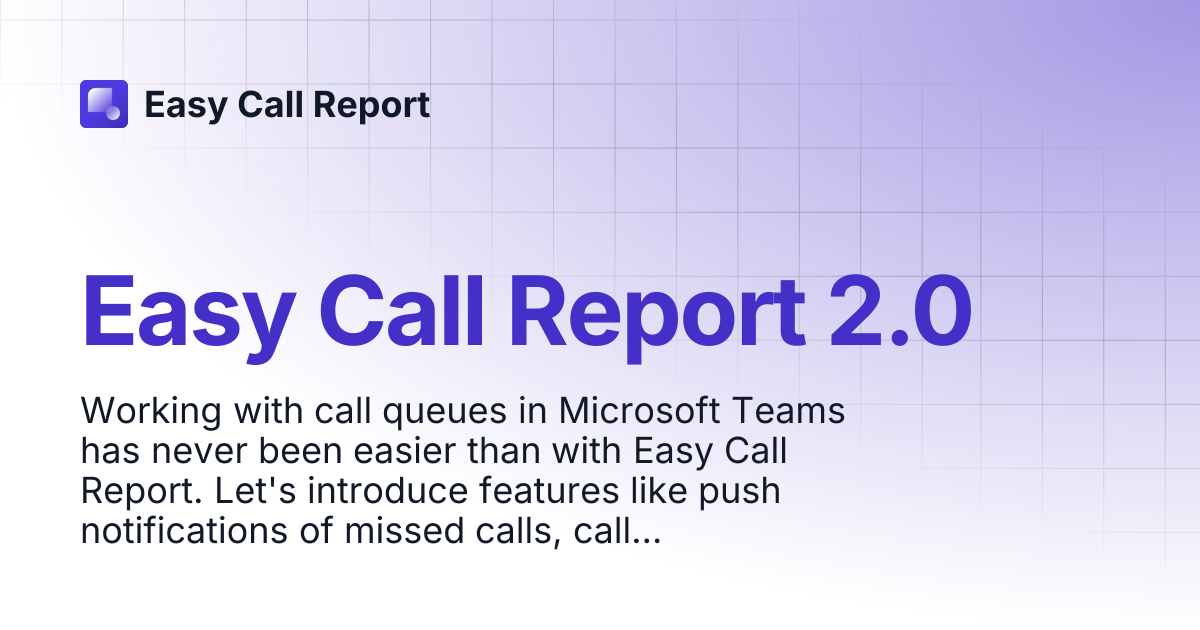 Easy Call Report

Easy Call Report 2.0

Working with call queues in Microsoft Teams has never been easier than with Easy Call Report. Let's introduce features like push notifications of missed calls, call...